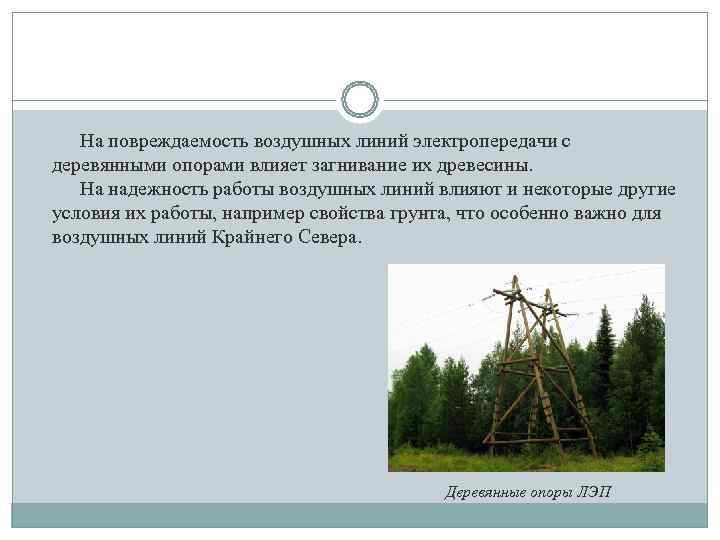 На повреждаемость воздушных линий электропередачи с деревянными опорами влияет загнивание их древесины.

На надежность работы воздушных линий влияют и некоторые другие условия их работы, например свойства грунта, что особенно важно для воздушных линий Крайнего Севера.

Деревянные опоры ЛЭП